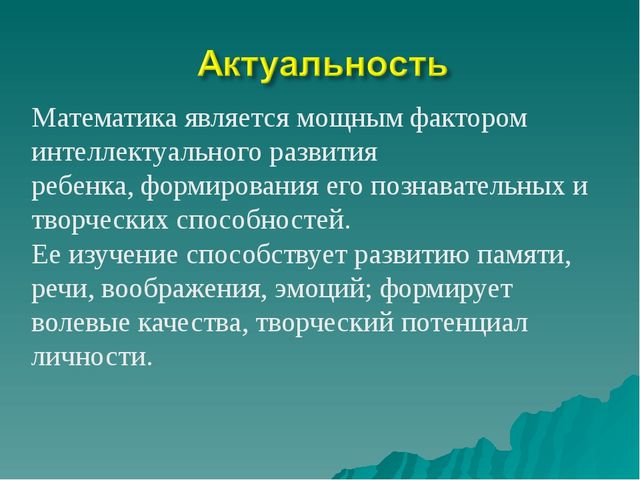 Актуальность

Математика является мощным фактором интеллектуального развития ребенка, формирования его познавательных и творческих способностей.
Ее изучение способствует развитию памяти, речи, воображения, эмоций; формирует волевые качества, творческий потенциал личности.